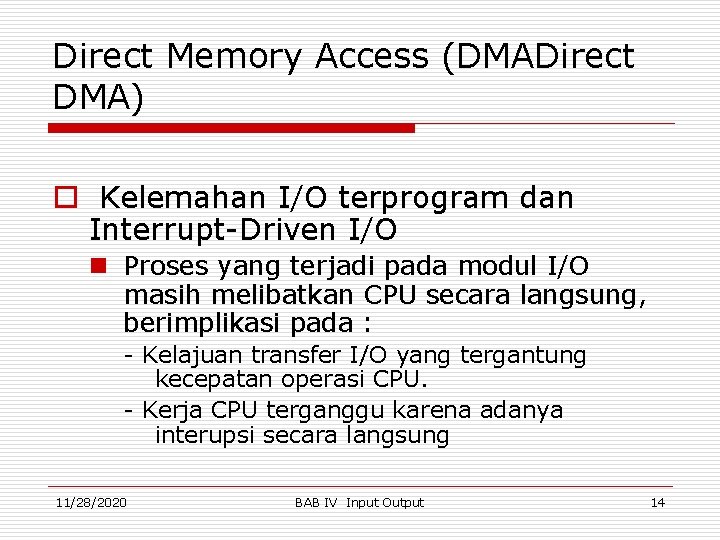 Direct Memory Access (DMADirect DMA)

Kelemahan I/O terprogram dan Interrupt-Driven I/O

Proses yang terjadi pada modul I/O masih melibatkan CPU secara langsung, berimplikasi pada :

- Kelajuan transfer I/O yang tergantung kecepatan operasi CPU.

- Kerja CPU terganggu karena adanya interupsi secara langsung

11/28/2020 BAB IV Input Output 14